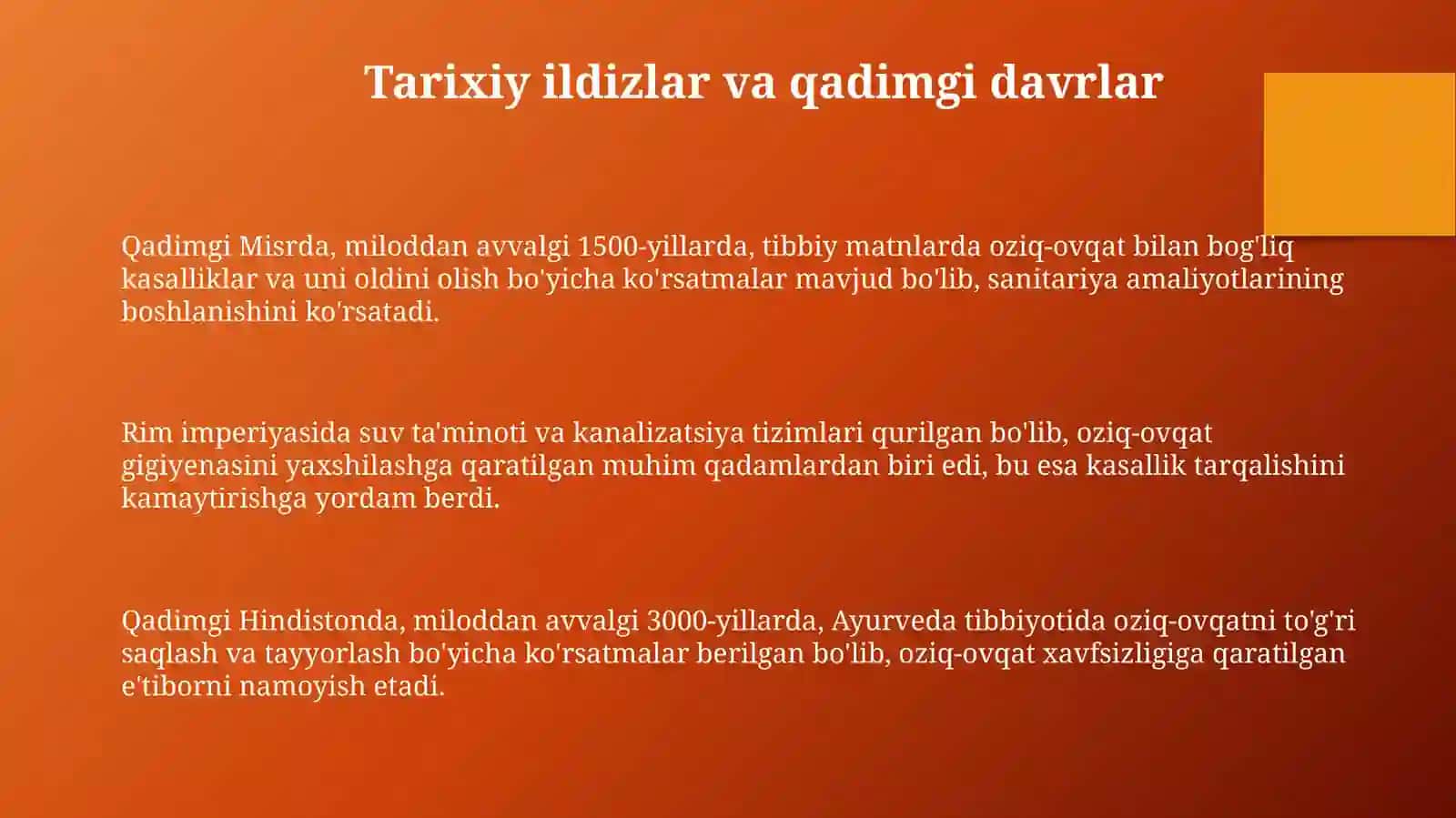 Tarixiy ildizlar va qadimgi davrlar

Qadimgi Misrda, miloddan avvalgi 1500-yillarda, tibbiy matnlarda oziq-ovqat bilan bog'liq kasalliklar va uni oldini olish bo'yicha ko'rsatmalar mavjud bo'lib, sanitariya amaliyotlarining boshlanishini ko'rsatadi.

Rim imperiyasida suv ta'minoti va kanalizatsiya tizimlari qurilgan bo'lib, oziq-ovqat gigiyenasini yaxshilashga qaratilgan muhim qadamlardan biri edi, bu esa kasallik tarqalishini kamaytirishga yordam berdi.

Qadimgi Hindistonda, miloddan avvalgi 3000-yillarda, Ayurveda tibbiyotida oziq-ovqatni to'g'ri saqlash va tayyorlash bo'yicha ko'rsatmalar berilgan bo'lib, oziq-ovqat xavfsizligiga qaratilgan e'tiborni namoyish etadi.